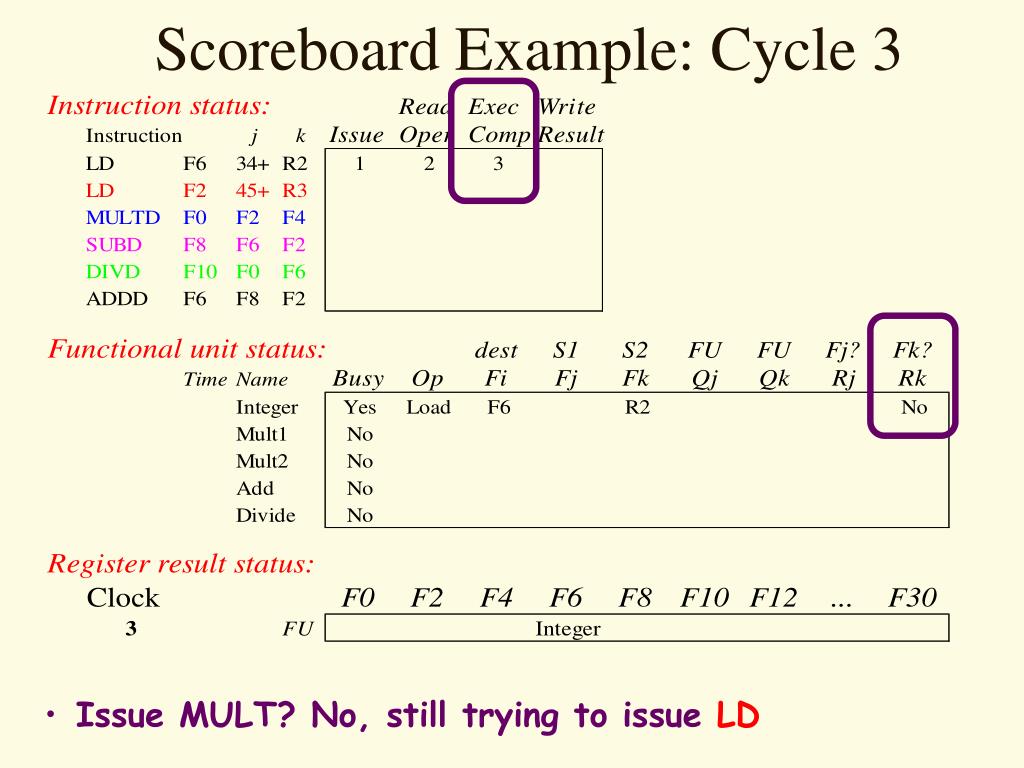 Scoreboard Example: Cycle 3

Instruction status:

| Instruction | | j | k | Issue | Read Oper | Exec Comp | Write Result |
|---|---|---|---|---|---|---|---|
| LD | F6 | 34+ | R2 | 1 | 2 | 3 | |
| LD | F2 | 45+ | R3 | | | | |
| MULTD | F0 | F2 | F4 | | | | |
| SUBD | F8 | F6 | F2 | | | | |
| DIVD | F10 | F0 | F6 | | | | |
| ADDD | F6 | F8 | F2 | | | | |

Functional unit status:

| Time | Name | Busy | Op | dest Fi | S1 Fj | S2 Fk | FU Qj | FU Qk | Fj? Rj | Fk? Rk |
|---|---|---|---|---|---|---|---|---|---|---|
| | Integer | Yes | Load | F6 | | R2 | | | | No |
| | Mult1 | No | | | | | | | | |
| | Mult2 | No | | | | | | | | |
| | Add | No | | | | | | | | |
| | Divide | No | | | | | | | | |

Register result status:

| Clock | | F0 | F2 | F4 | F6 | F8 | F10 | F12 | ... | F30 |
|---|---|---|---|---|---|---|---|---|---|---|
| 3 | FU | | | | Integer | | | | | |

• Issue MULT? No, still trying to issue LD